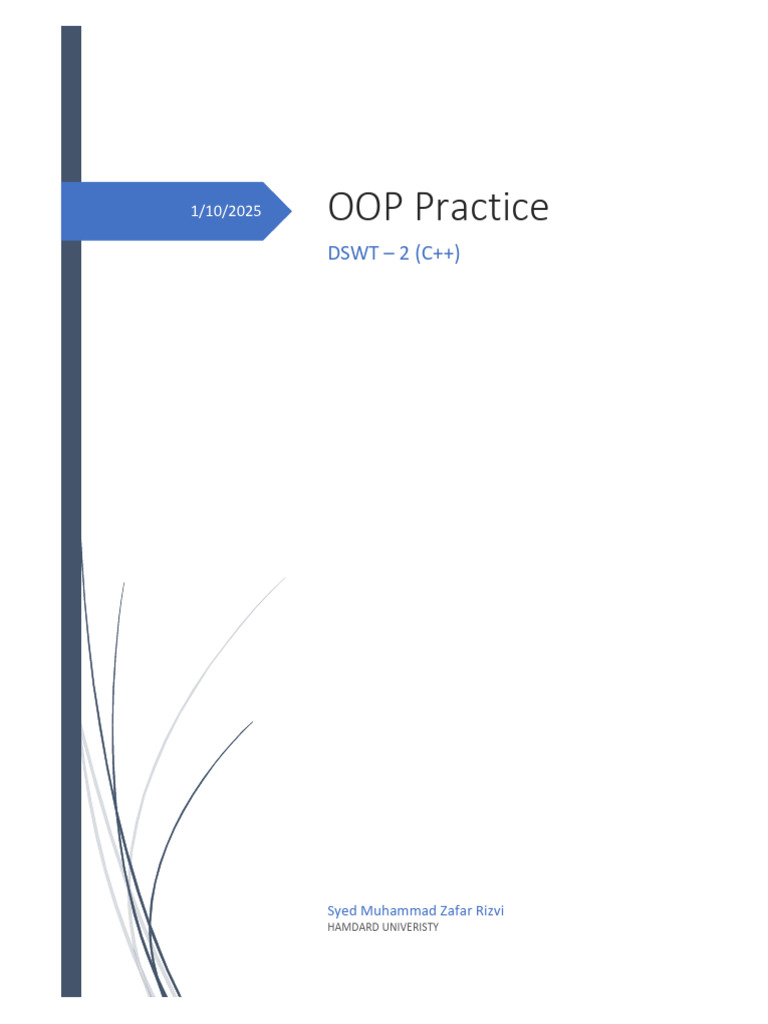 1/10/2025

OOP Practice

DSWT – 2 (C++)

Syed Muhammad Zafar Rizvi
HAMDARD UNIVERISTY